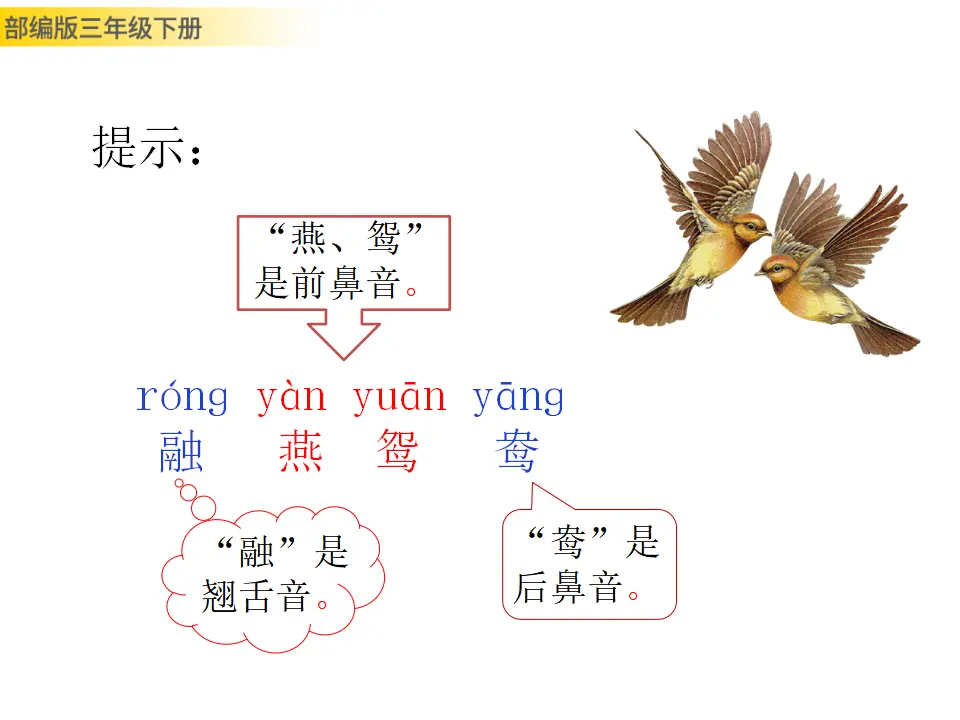 部编版三年级下册

提示：

“燕、鸳”是前鼻音。

róng yàn yuān yāng
融 燕 鸳 鸯

“融”是翘舌音。

“鸯”是后鼻音。